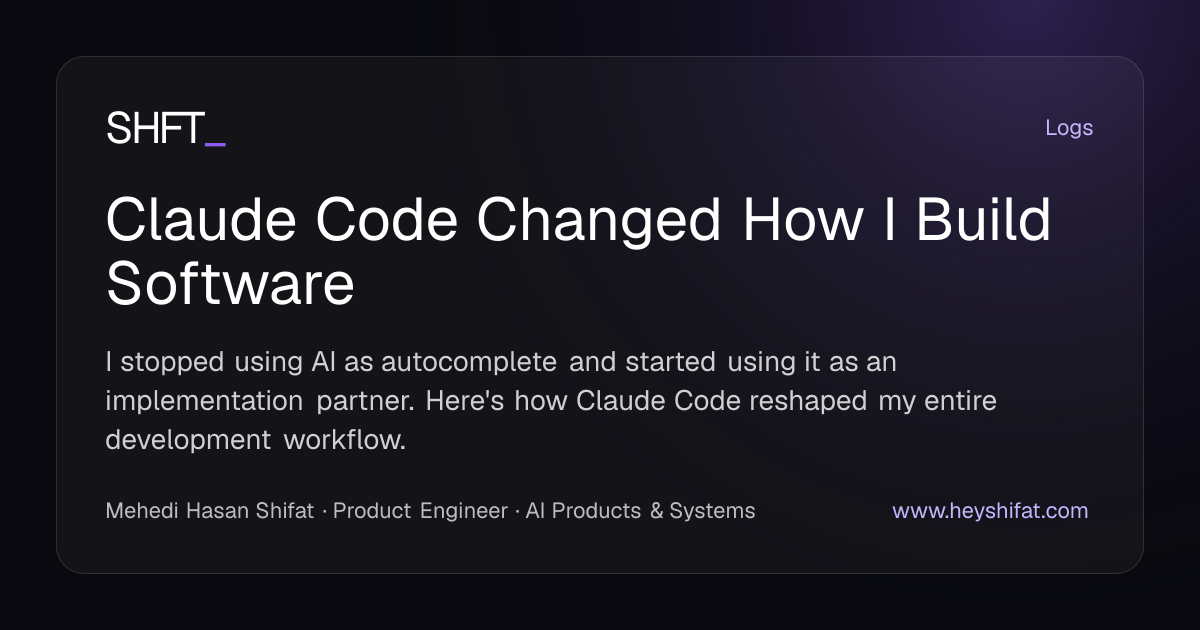 SHFT_

Logs

Claude Code Changed How I Build Software

I stopped using AI as autocomplete and started using it as an implementation partner. Here's how Claude Code reshaped my entire development workflow.

Mehedi Hasan Shifat · Product Engineer · AI Products & Systems

www.heyshifat.com